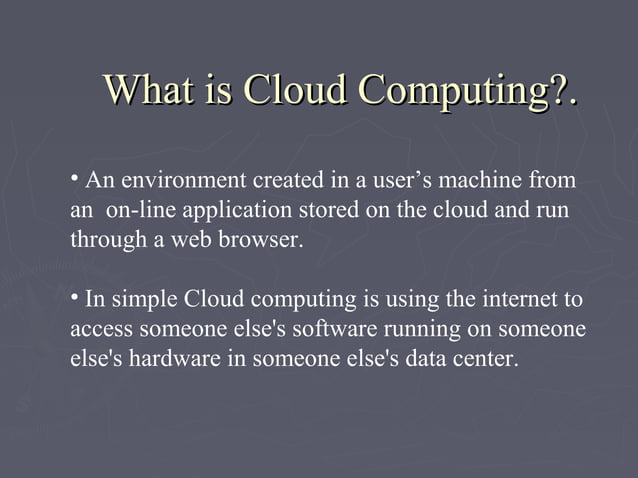 What is Cloud Computing?.

• An environment created in a user’s machine from an on-line application stored on the cloud and run through a web browser.

• In simple Cloud computing is using the internet to access someone else's software running on someone else's hardware in someone else's data center.